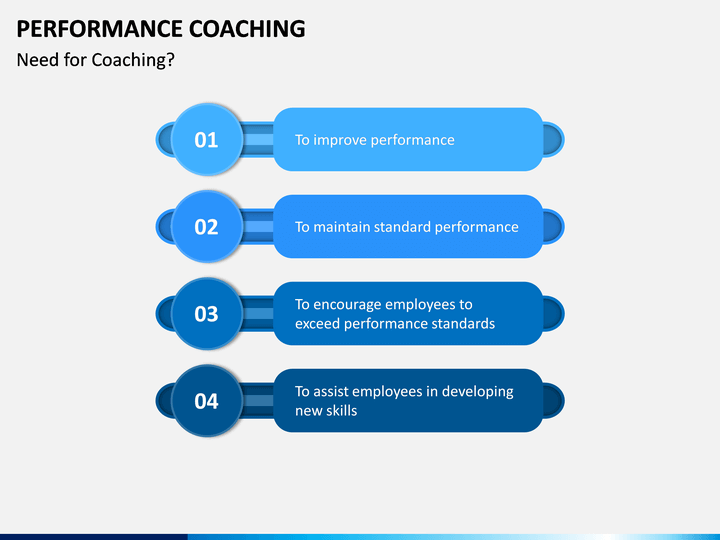 PERFORMANCE COACHING

Need for Coaching?

01

To improve performance

02

To maintain standard performance

03

To encourage employees to exceed performance standards

04

To assist employees in developing new skills